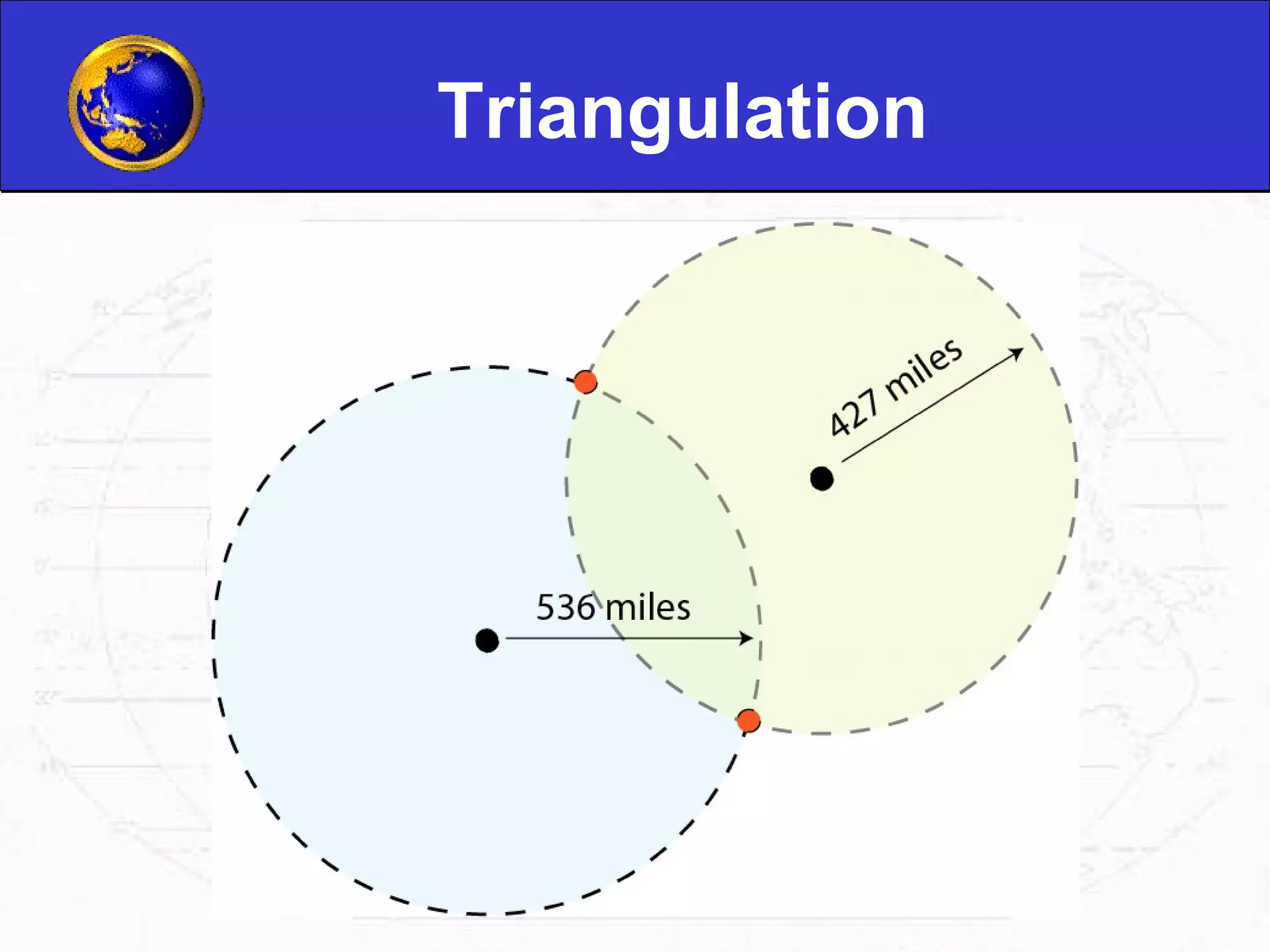 Triangulation

427 miles

536 miles